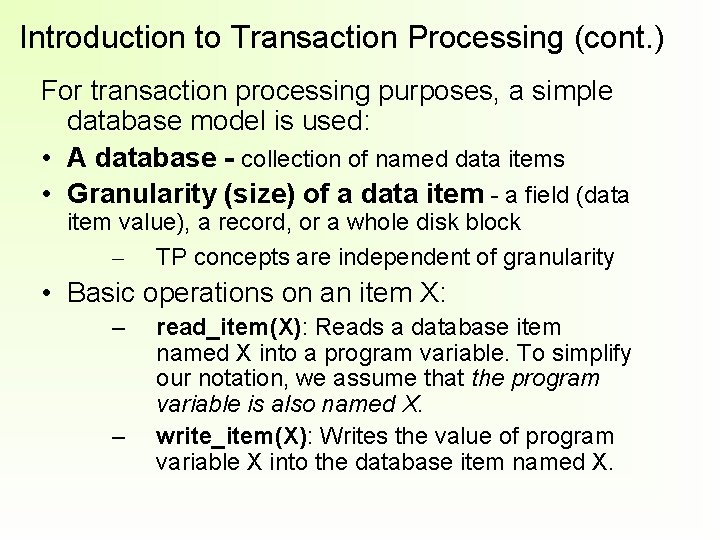 Introduction to Transaction Processing (cont.)

For transaction processing purposes, a simple database model is used:

• A database - collection of named data items

• Granularity (size) of a data item - a field (data item value), a record, or a whole disk block

– TP concepts are independent of granularity

• Basic operations on an item X:

– read_item(X): Reads a database item named X into a program variable. To simplify our notation, we assume that the program variable is also named X.

– write_item(X): Writes the value of program variable X into the database item named X.